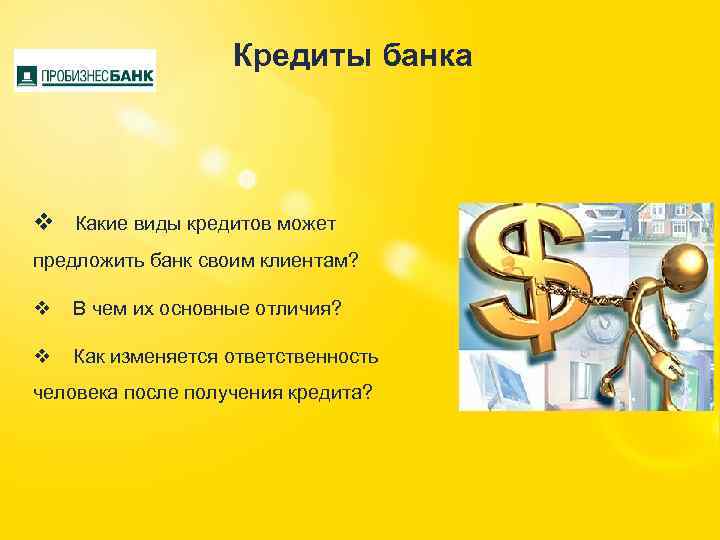 ПРОБИЗНЕСБАНК

Кредиты банка

❖ Какие виды кредитов может предложить банк своим клиентам?

❖ В чем их основные отличия?

❖ Как изменяется ответственность человека после получения кредита?